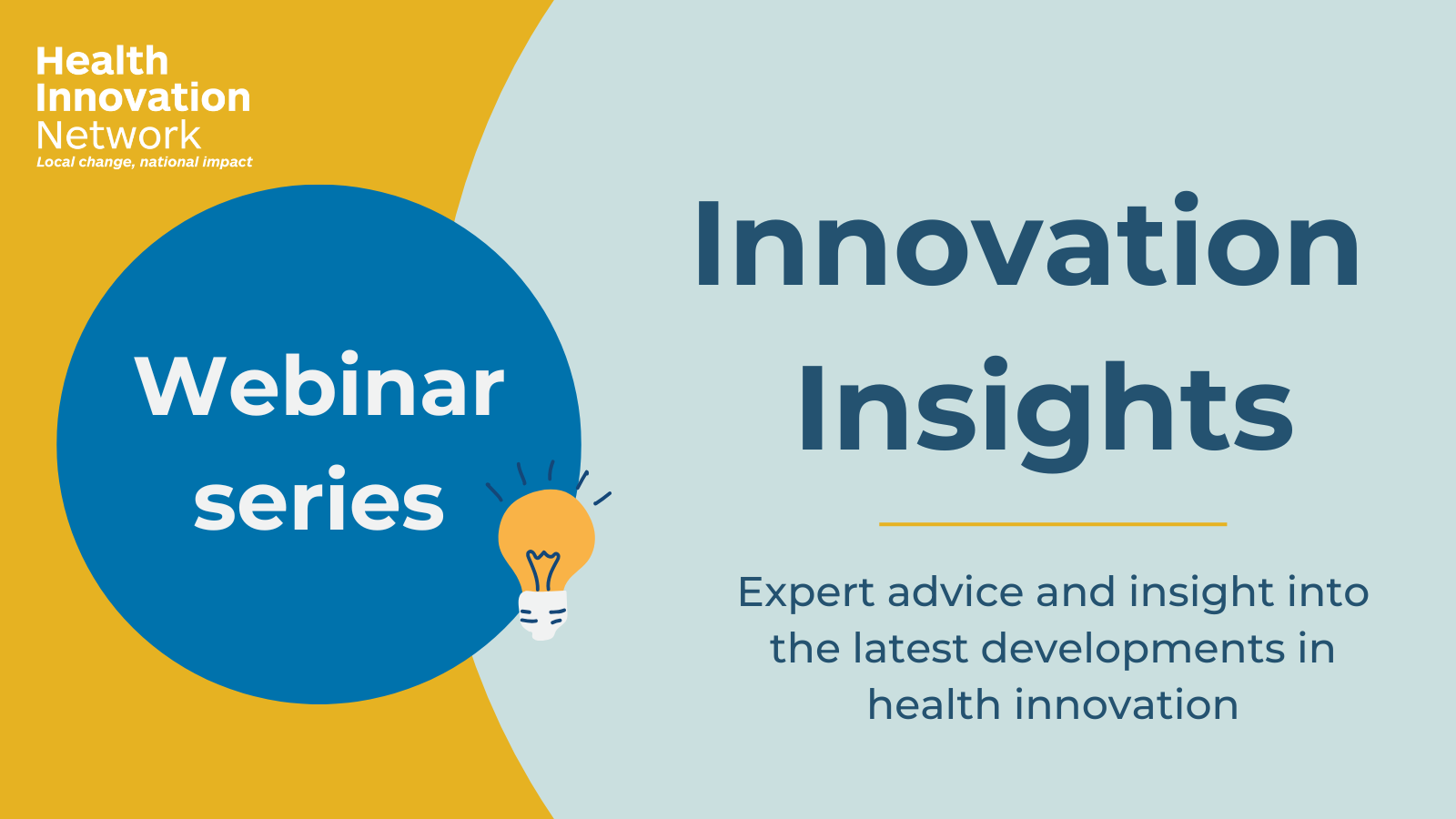 Health
Innovation
Network
Local change, national impact

Webinar
series

Innovation
Insights

Expert advice and insight into the latest developments in health innovation